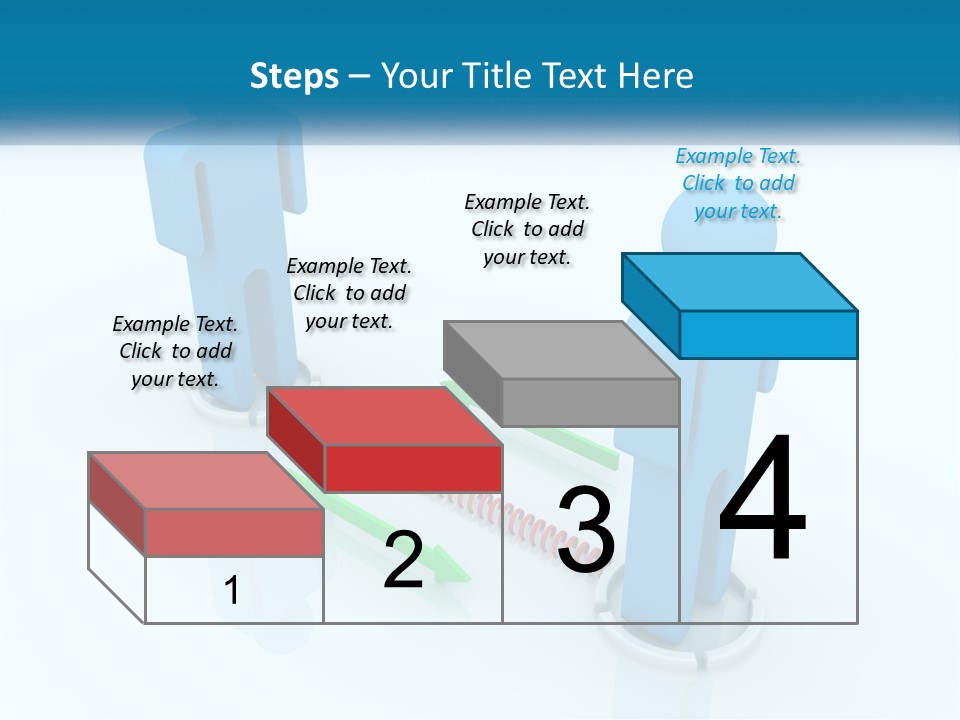 Steps – Your Title Text Here

Example Text. Click to add your text.

Example Text. Click to add your text.

Example Text. Click to add your text.

Example Text. Click to add your text.

1

2

3

4